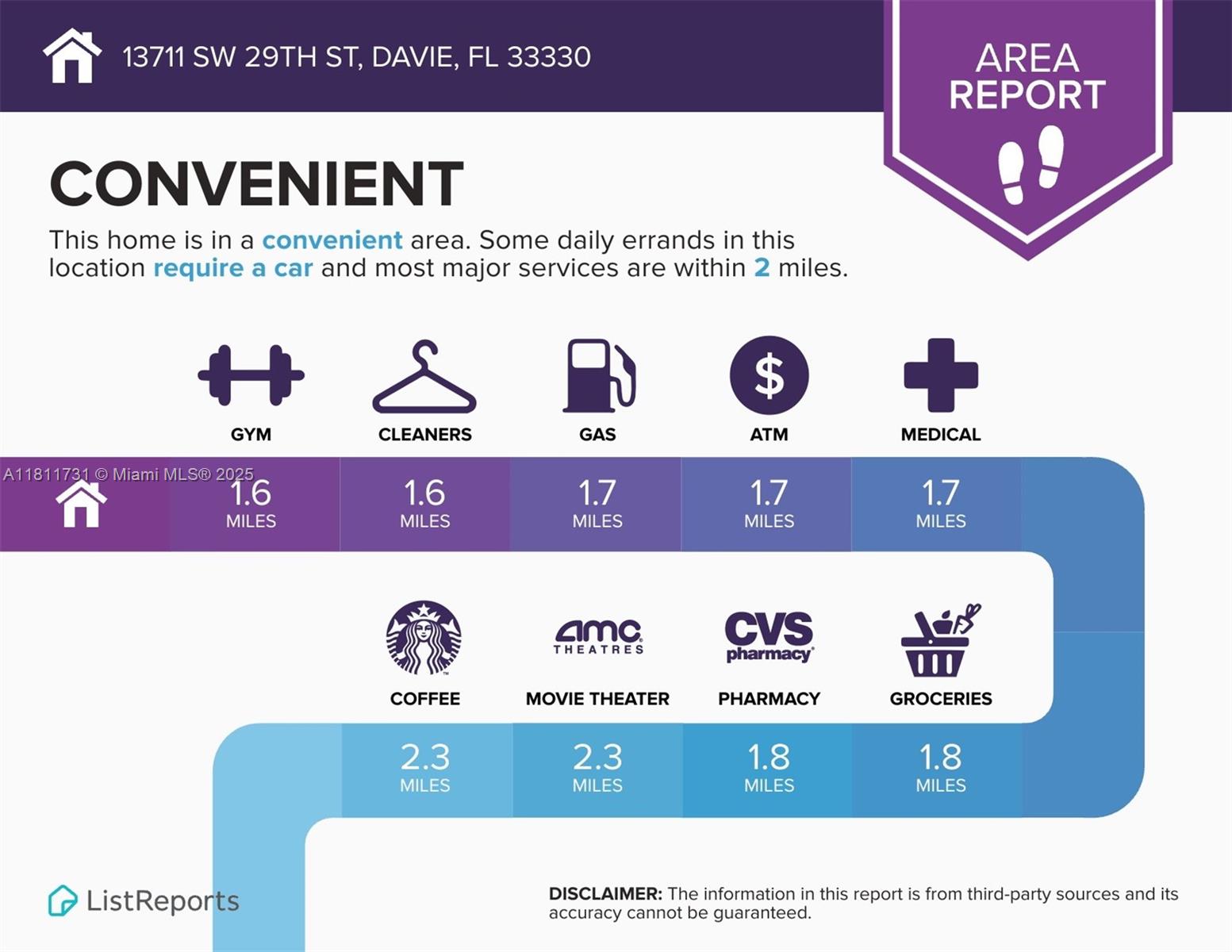 13711 SW 29TH ST, DAVIE, FL 33330

AREA REPORT

CONVENIENT

This home is in a convenient area. Some daily errands in this location require a car and most major services are within 2 miles.

GYM

CLEANERS

GAS

ATM

MEDICAL

A11811731 © Miami MLS® 2025

1.6 MILES

1.6 MILES

1.7 MILES

1.7 MILES

1.7 MILES

amc THEATRES

CVS pharmacy

COFFEE

MOVIE THEATER

PHARMACY

GROCERIES

2.3 MILES

2.3 MILES

1.8 MILES

1.8 MILES

ListReports

DISCLAIMER: The information in this report is from third-party sources and its accuracy cannot be guaranteed.